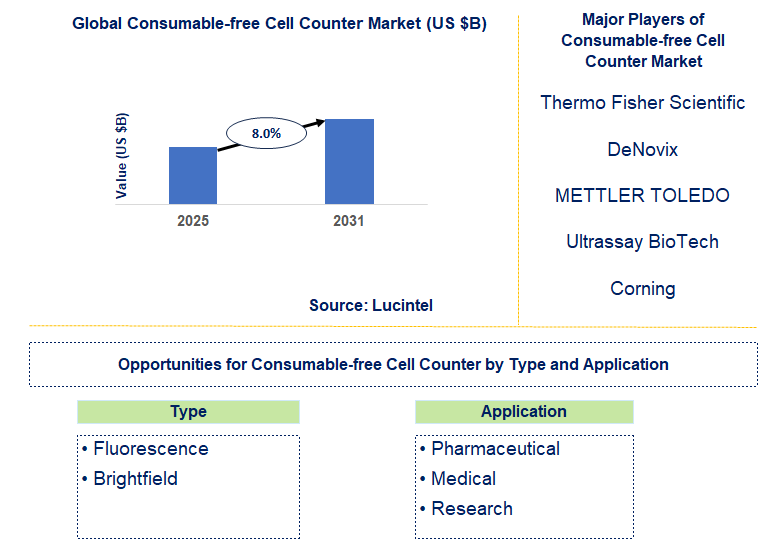 Global Consumable-free Cell Counter Market (US $B)

Value (US $B)

8.0%

2025

2031

Source: Lucintel

Major Players of Consumable-free Cell Counter Market

Thermo Fisher Scientific

DeNovix

METTLER TOLEDO

Ultrassay BioTech

Corning

Opportunities for Consumable-free Cell Counter by Type and Application

Type

• Fluorescence
• Brightfield

Application

• Pharmaceutical
• Medical
• Research